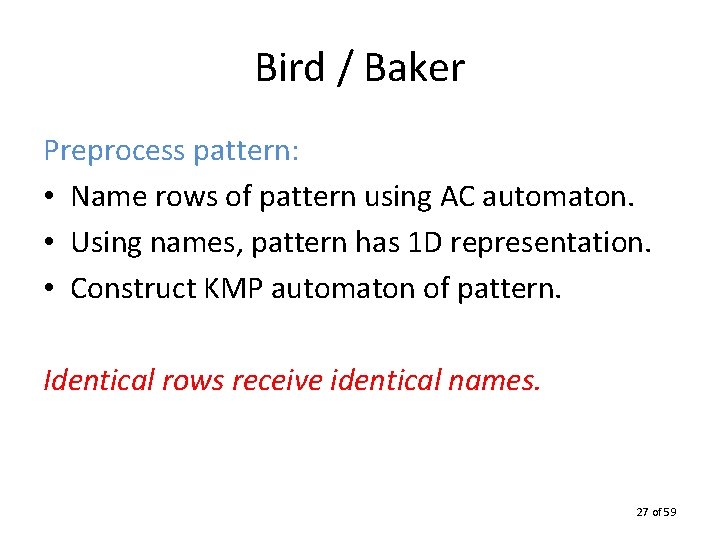 Bird / Baker

Preprocess pattern:

• Name rows of pattern using AC automaton.
• Using names, pattern has 1D representation.
• Construct KMP automaton of pattern.

Identical rows receive identical names.

27 of 59